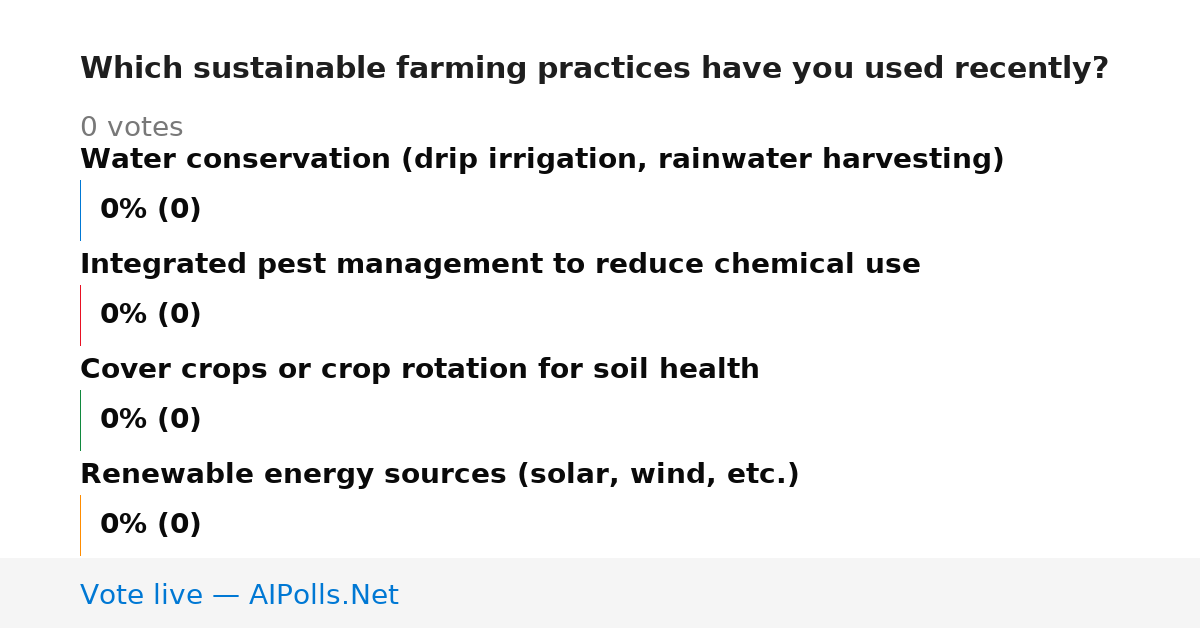 Which sustainable farming practices have you used recently?

0 votes

Water conservation (drip irrigation, rainwater harvesting)

0% (0)

Integrated pest management to reduce chemical use

0% (0)

Cover crops or crop rotation for soil health

0% (0)

Renewable energy sources (solar, wind, etc.)

0% (0)

Vote live — AIPolls.Net